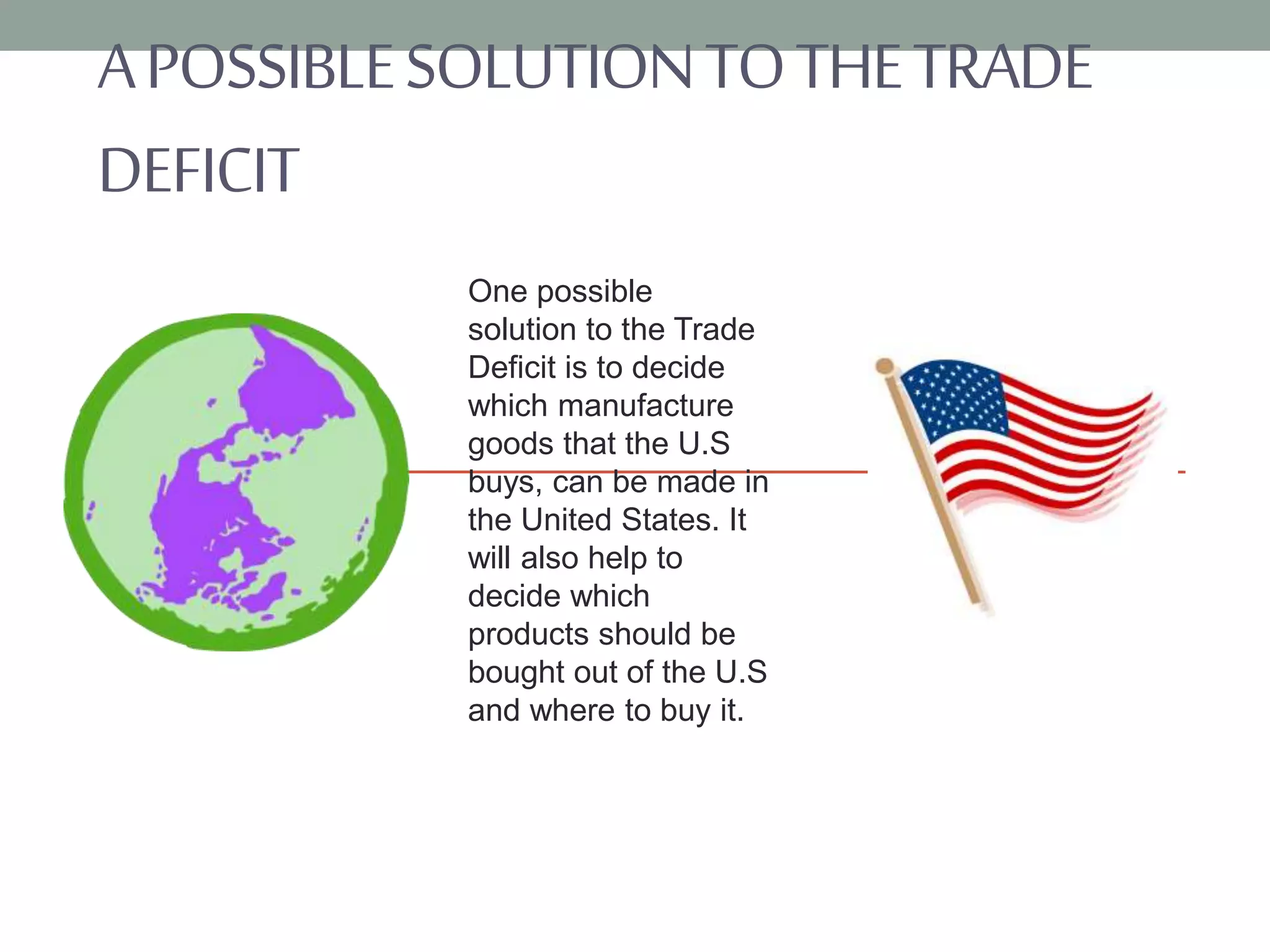 A POSSIBLE SOLUTION TO THE TRADE DEFICIT

One possible solution to the Trade Deficit is to decide which manufacture goods that the U.S buys, can be made in the United States. It will also help to decide which products should be bought out of the U.S and where to buy it.